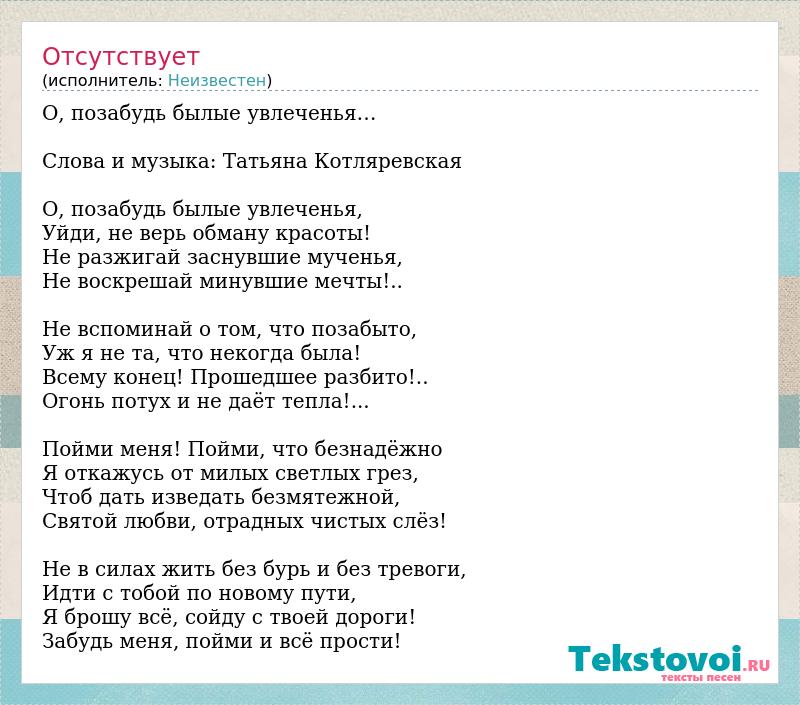 Отсутствует
(исполнитель: Неизвестен)

О, позабудь былые увлеченья…

Слова и музыка: Татьяна Котляревская

О, позабудь былые увлеченья,
Уйди, не верь обману красоты!
Не разжигай заснувшие мученья,
Не воскрешай минувшие мечты!..

Не вспоминай о том, что позабыто,
Уж я не та, что некогда была!
Всему конец! Прошедшее разбито!..
Огонь потух и не даёт тепла!…

Пойми меня! Пойми, что безнадёжно
Я откажусь от милых светлых грез,
Чтоб дать изведать безмятежной,
Святой любви, отрадных чистых слёз!

Не в силах жить без бурь и без тревоги,
Идти с тобой по новому пути,
Я брошу всё, сойду с твоей дороги!
Забудь меня, пойми и всё прости!

Tekstovoi.RU
тексты песен